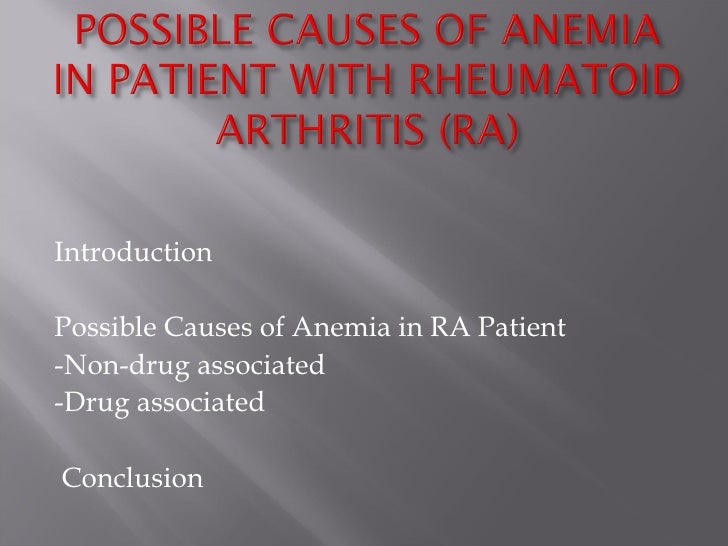 POSSIBLE CAUSES OF ANEMIA IN PATIENT WITH RHEUMATOID ARTHRITIS (RA)

Introduction

Possible Causes of Anemia in RA Patient
-Non-drug associated
-Drug associated

Conclusion